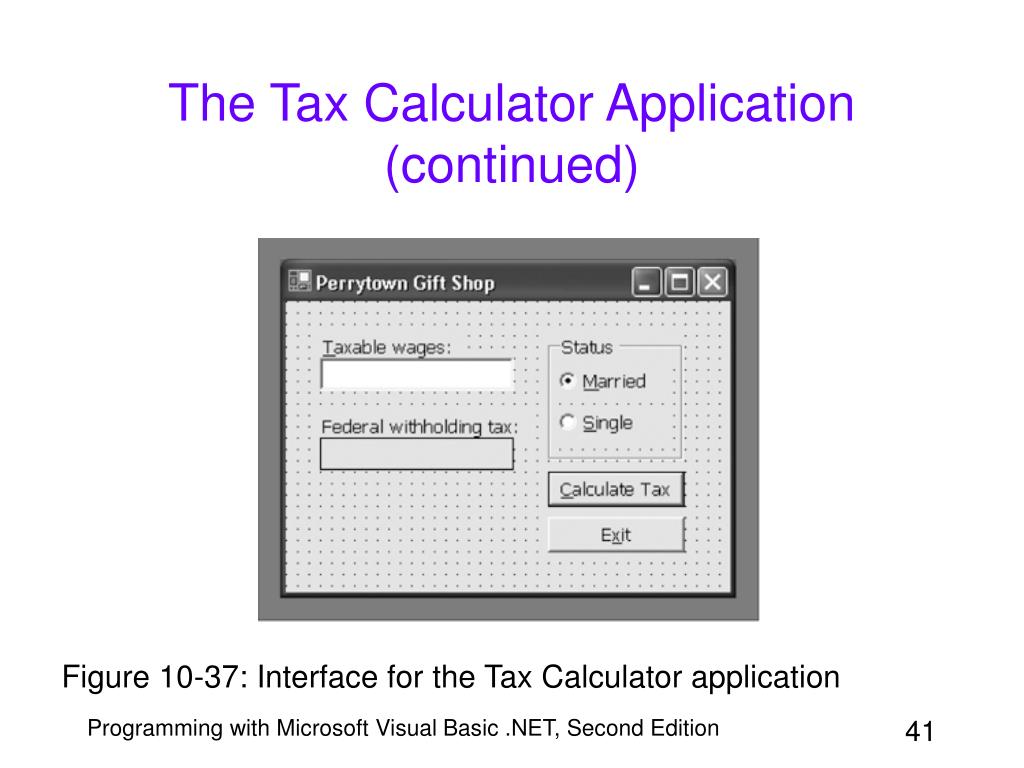 The Tax Calculator Application (continued)

Perrytown Gift Shop

Taxable wages:

Federal withholding tax:

Status

Married

Single

Calculate Tax

Exit

Figure 10-37: Interface for the Tax Calculator application

Programming with Microsoft Visual Basic .NET, Second Edition

41